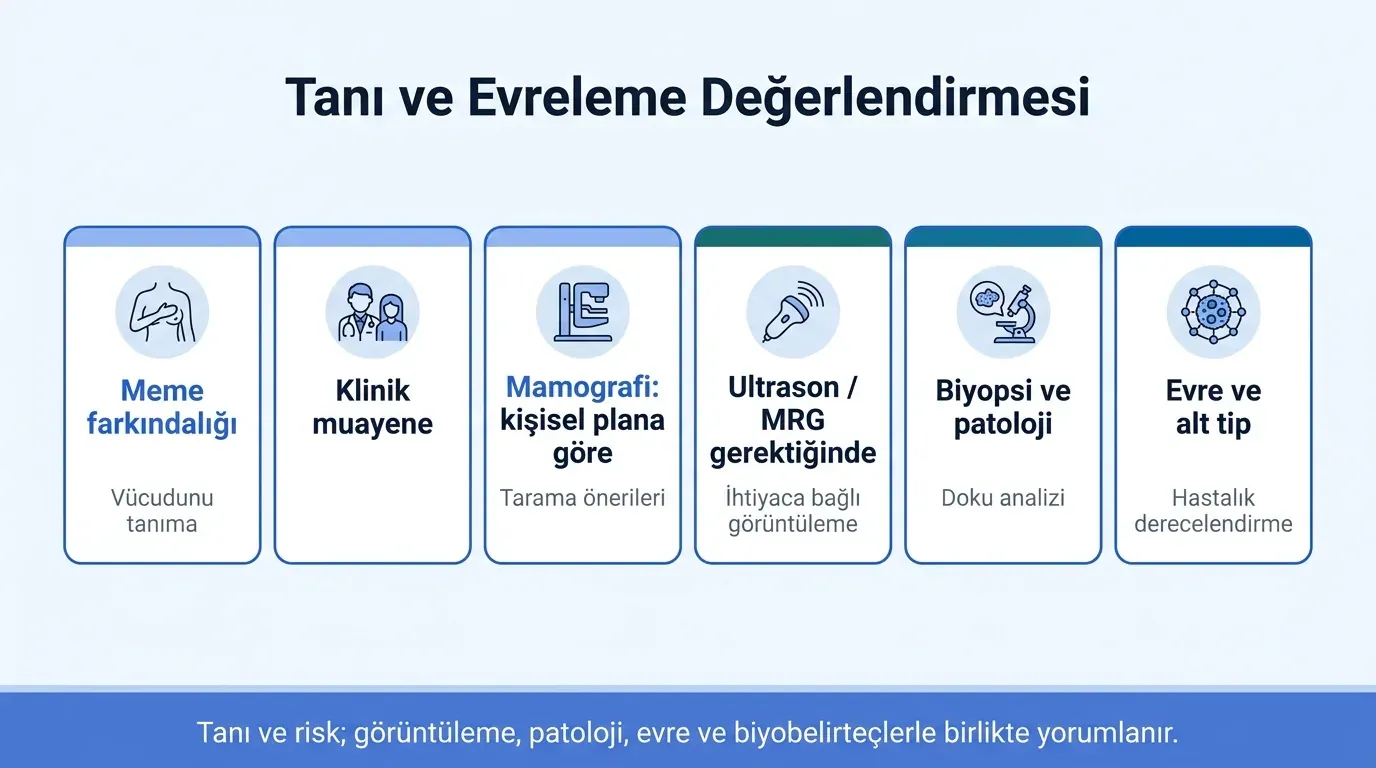 Tanı ve Evreleme Değerlendirmesi

Meme farkındalığı

Vücudunu tanıma

Klinik muayene

Mamografi: kişisel plana göre

Tarama önerileri

Ultrason / MRG gerektiğinde

İhtiyaca bağlı görüntüleme

Biyopsi ve patoloji

Doku analizi

Evre ve alt tip

Hastalık derecelendirme

Tanı ve risk; görüntüleme, patoloji, evre ve biyobelirteçlerle birlikte yorumlanır.